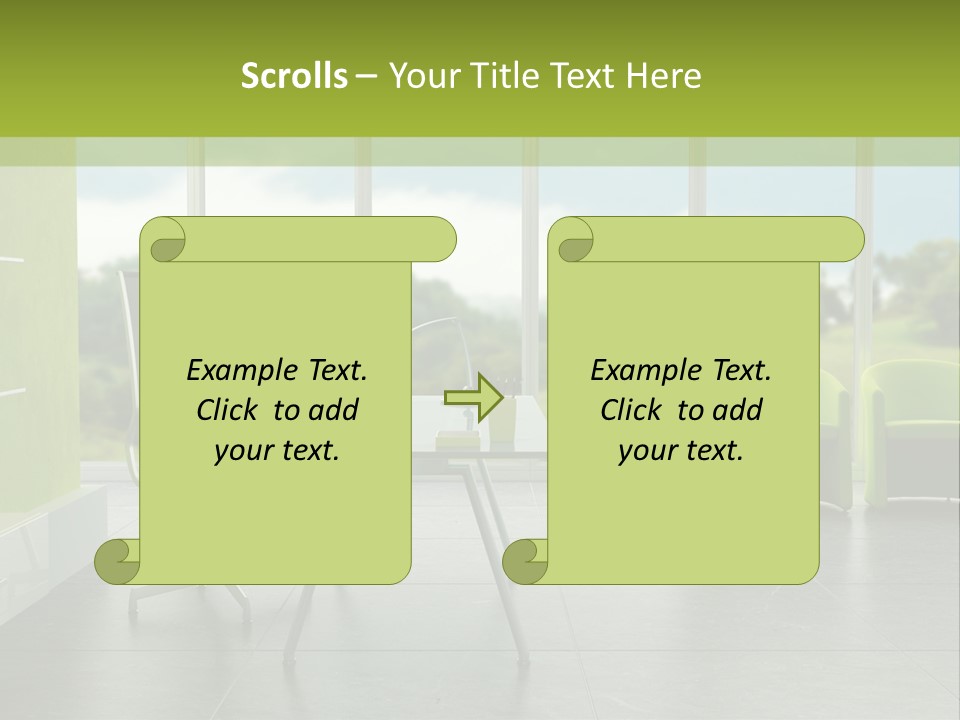 Scrolls – Your Title Text Here

Example Text. Click to add your text.

Example Text. Click to add your text.